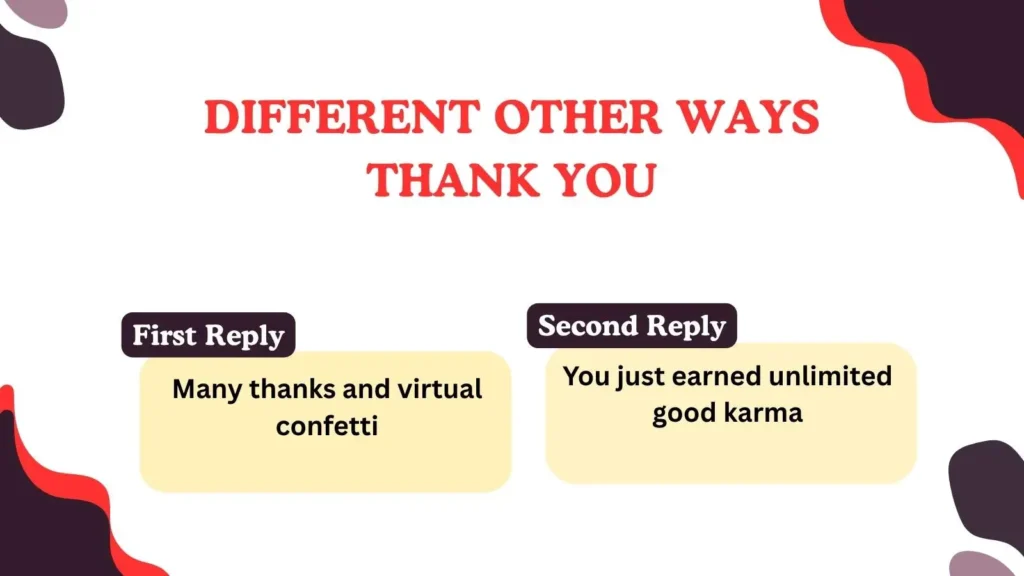 DIFFERENT OTHER WAYS THANK YOU

First Reply

Many thanks and virtual confetti

Second Reply

You just earned unlimited good karma